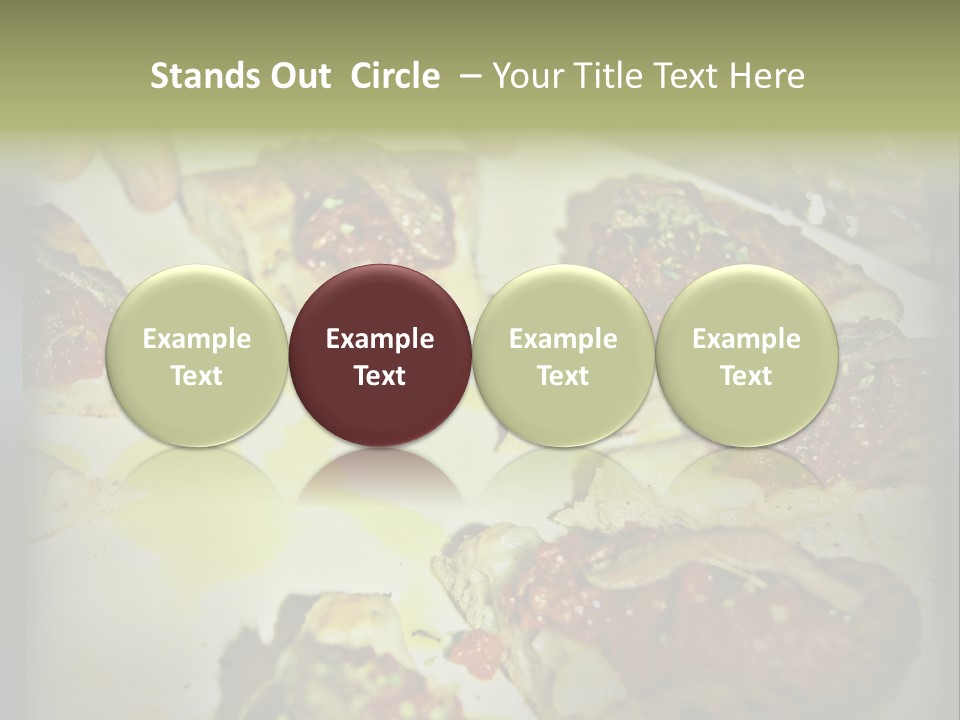 Stands Out  Circle  – Your Title Text Here

Example Text

Example Text

Example Text

Example Text